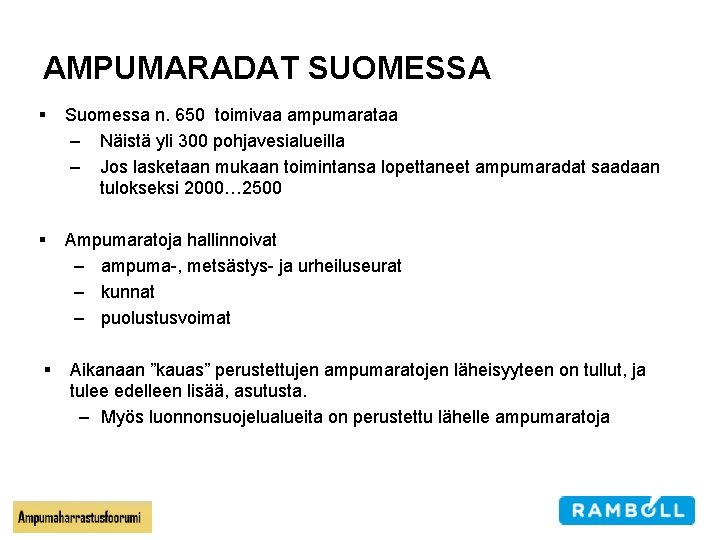 AMPUMARADAT SUOMESSA

▪ Suomessa n. 650 toimivaa ampumarataa
– Näistä yli 300 pohjavesialueilla
– Jos lasketaan mukaan toimintansa lopettaneet ampumaradat saadaan tulokseksi 2000…2500

▪ Ampumaratoja hallinnoivat
– ampuma-, metsästys- ja urheiluseurat
– kunnat
– puolustusvoimat

▪ Aikanaan ”kauas” perustettujen ampumaratojen läheisyyteen on tullut, ja tulee edelleen lisää, asutusta.
– Myös luonnonsuojelualueita on perustettu lähelle ampumaratoja

Ampumaharrastusfoorumi

RAMBOLL